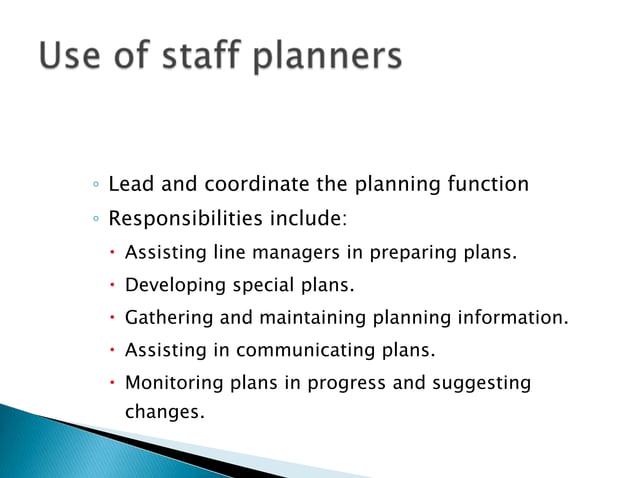 Use of staff planners

◦ Lead and coordinate the planning function
◦ Responsibilities include:
• Assisting line managers in preparing plans.
• Developing special plans.
• Gathering and maintaining planning information.
• Assisting in communicating plans.
• Monitoring plans in progress and suggesting changes.